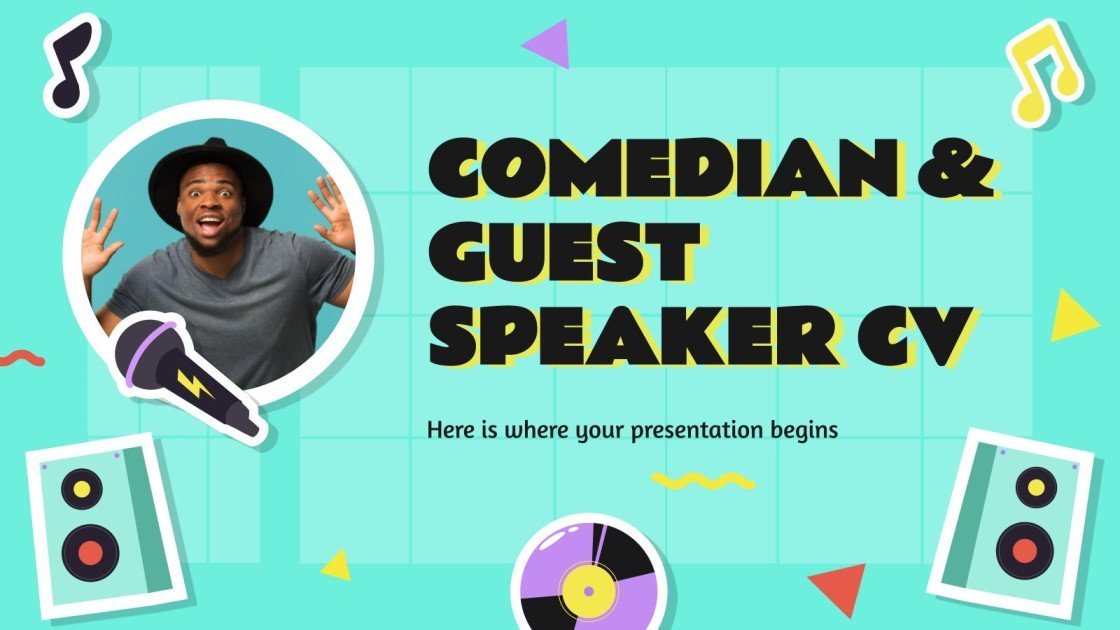 COMEDIAN & GUEST SPEAKER CV

Here is where your presentation begins